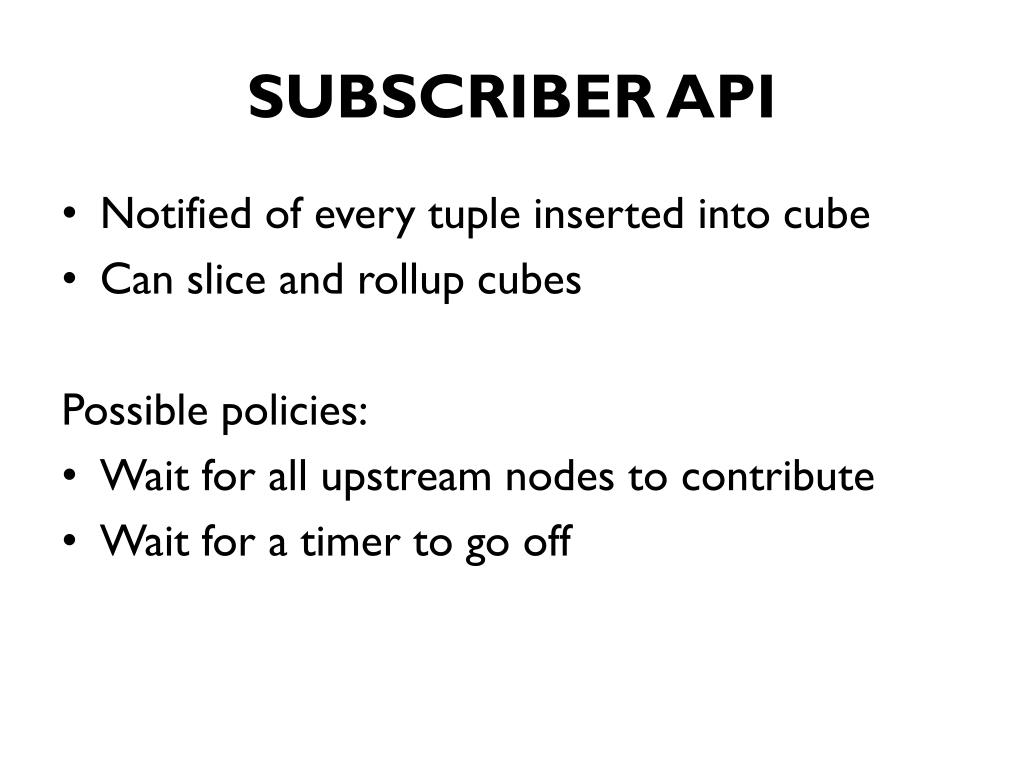 SUBSCRIBER API

• Notified of every tuple inserted into cube
• Can slice and rollup cubes

Possible policies:
• Wait for all upstream nodes to contribute
• Wait for a timer to go off